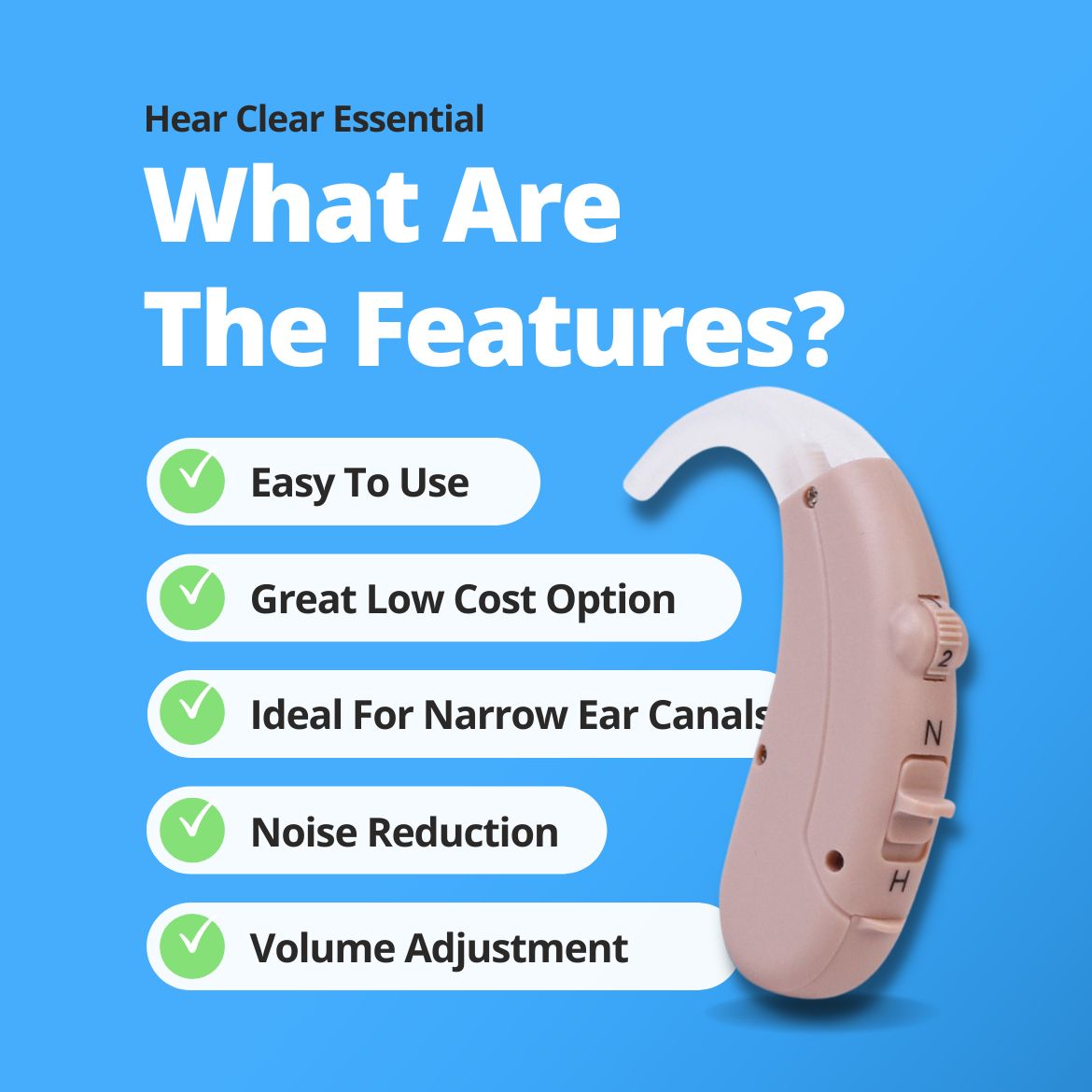 Hear Clear Essential

What Are The Features?

Easy To Use

Great Low Cost Option

Ideal For Narrow Ear Canals

Noise Reduction

Volume Adjustment

2

N

H